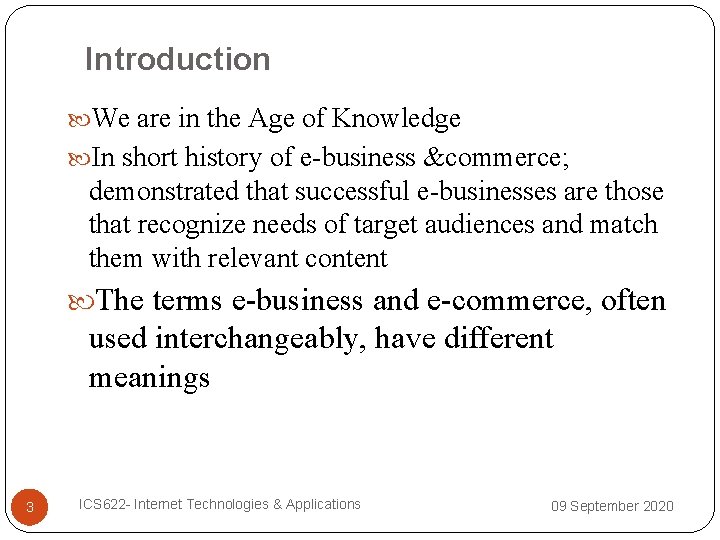 Introduction

We are in the Age of Knowledge

In short history of e-business &commerce; demonstrated that successful e-businesses are those that recognize needs of target audiences and match them with relevant content

The terms e-business and e-commerce, often used interchangeably, have different meanings

3

ICS622- Internet Technologies & Applications

09 September 2020